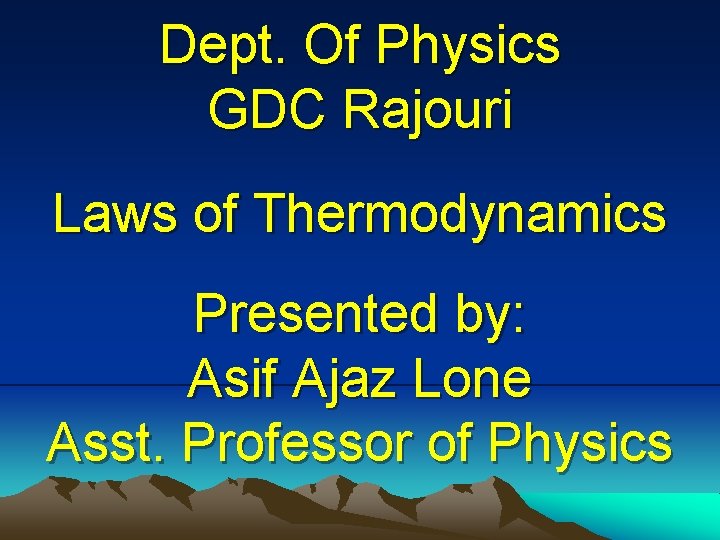 Dept. Of Physics
GDC Rajouri

Laws of Thermodynamics

Presented by:
Asif Ajaz Lone
Asst. Professor of Physics